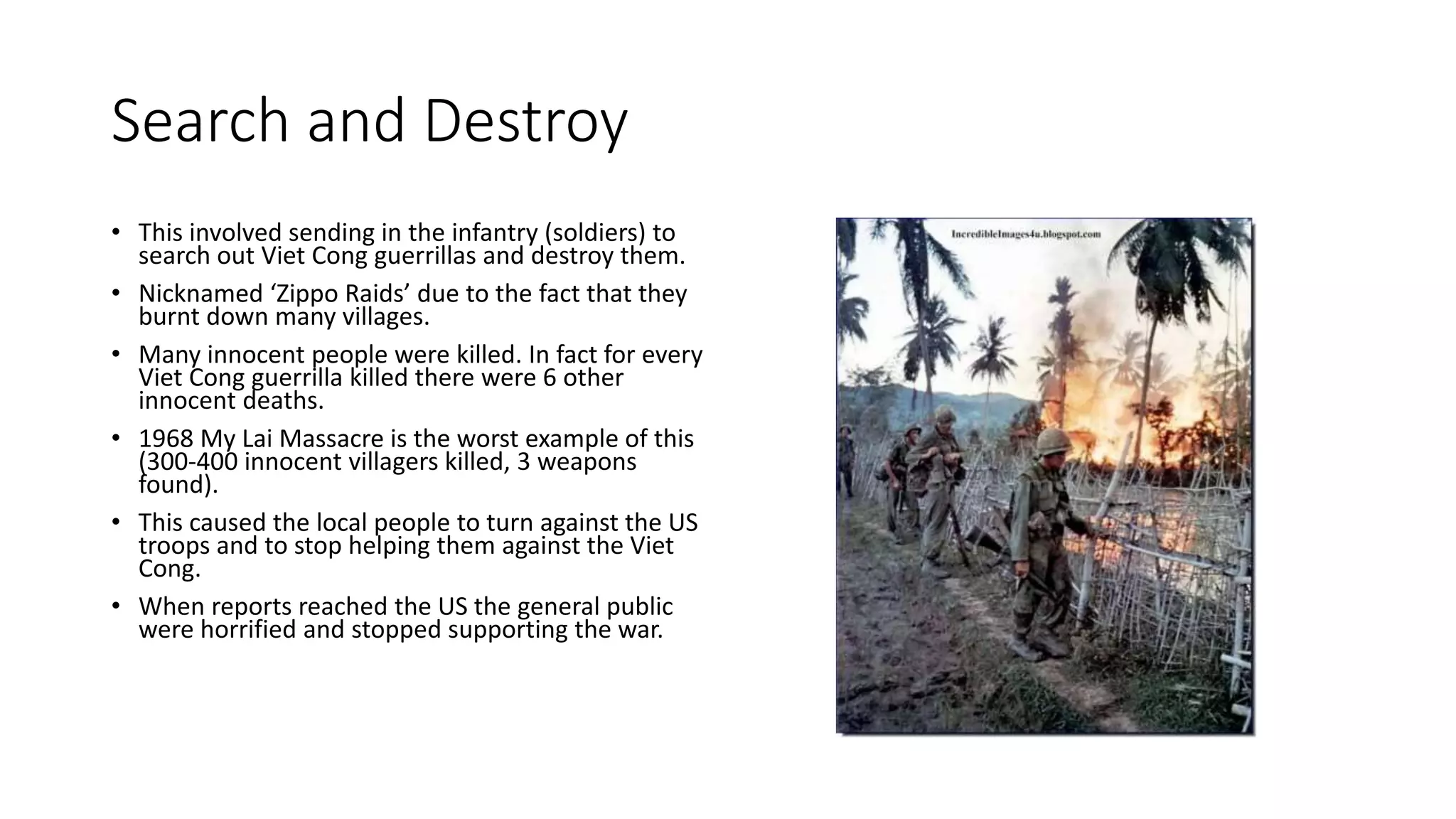 Search and Destroy

• This involved sending in the infantry (soldiers) to search out Viet Cong guerrillas and destroy them.

• Nicknamed ‘Zippo Raids’ due to the fact that they burnt down many villages.

• Many innocent people were killed. In fact for every Viet Cong guerrilla killed there were 6 other innocent deaths.

• 1968 My Lai Massacre is the worst example of this (300-400 innocent villagers killed, 3 weapons found).

• This caused the local people to turn against the US troops and to stop helping them against the Viet Cong.

• When reports reached the US the general public were horrified and stopped supporting the war.

IncredibleImages4u.blogspot.com